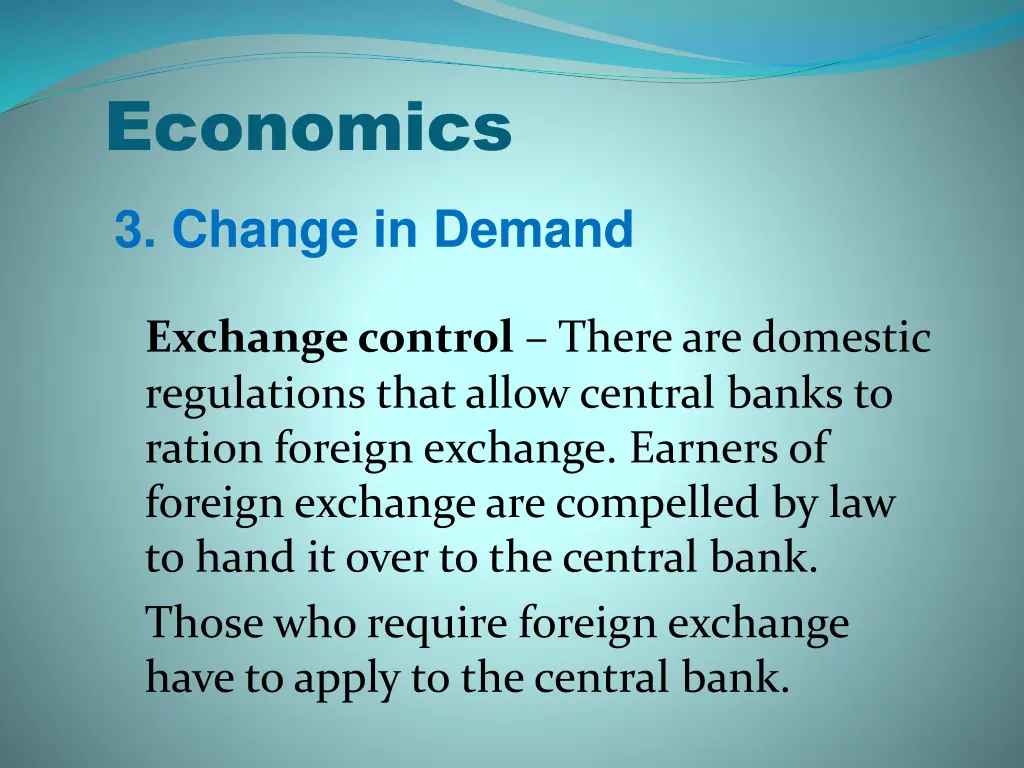 Economics

3. Change in Demand

Exchange control – There are domestic regulations that allow central banks to ration foreign exchange. Earners of foreign exchange are compelled by law to hand it over to the central bank.

Those who require foreign exchange have to apply to the central bank.